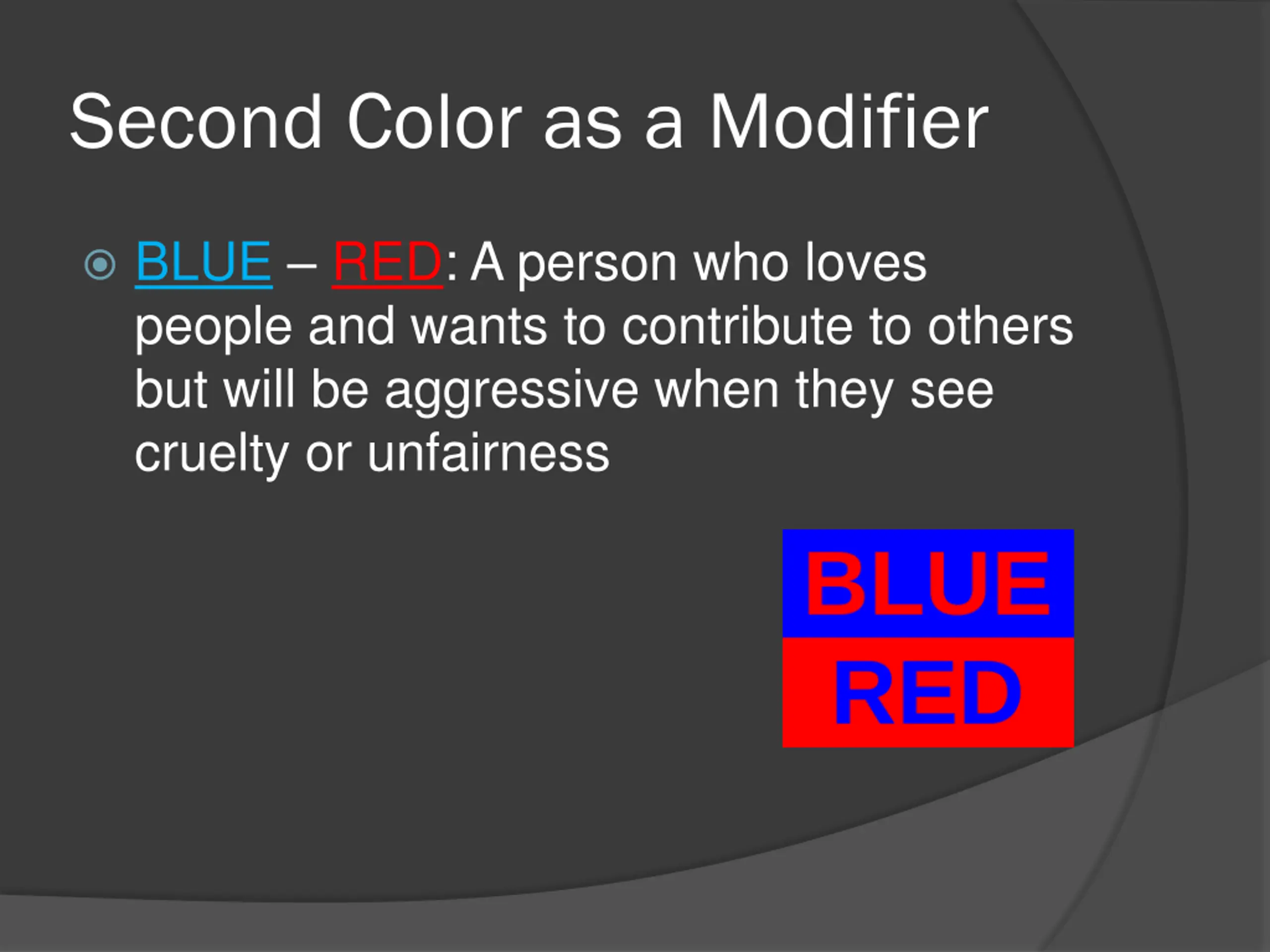 Second Color as a Modifier

BLUE – RED: A person who loves people and wants to contribute to others but will be aggressive when they see cruelty or unfairness

BLUE
RED